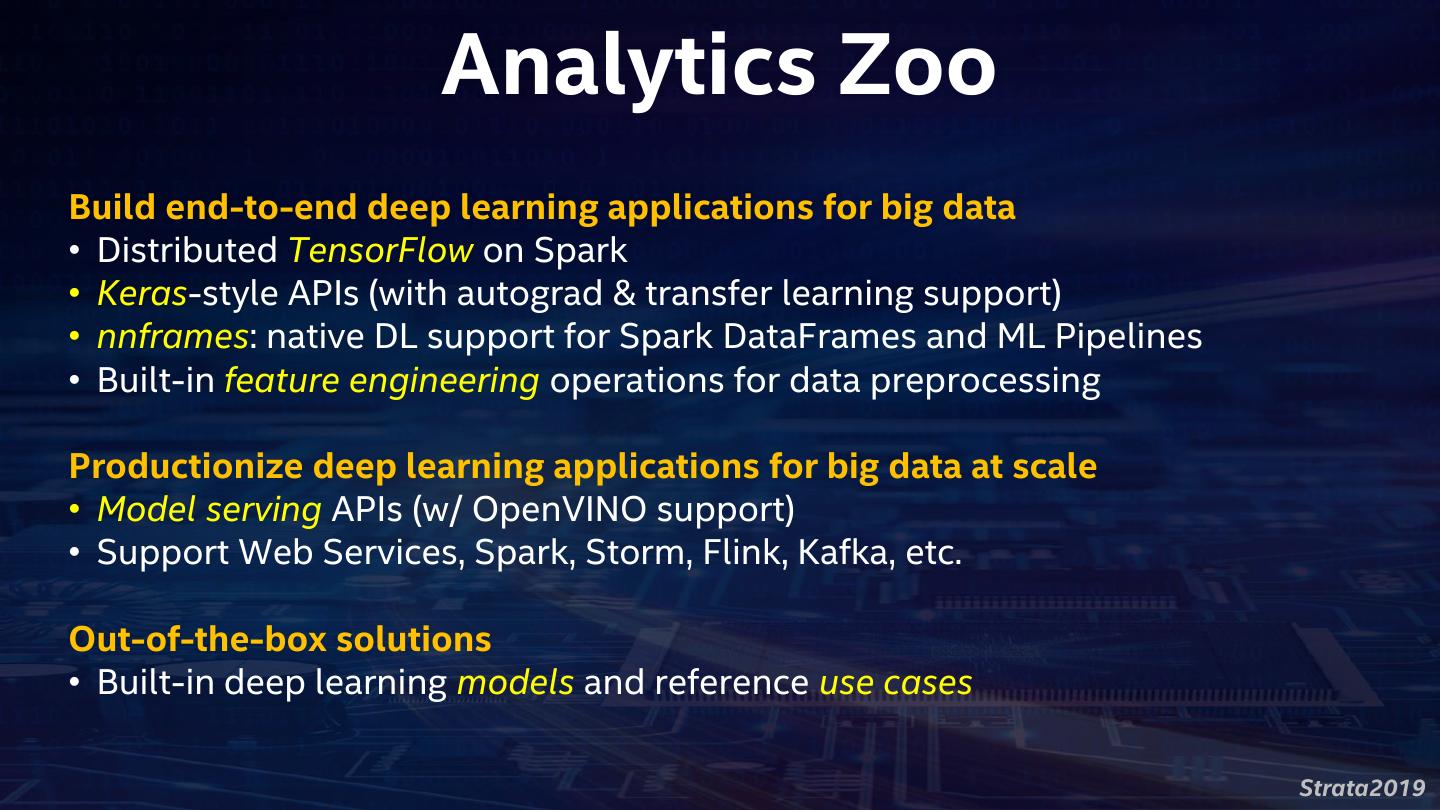 Analytics Zoo

Build end-to-end deep learning applications for big data
• Distributed TensorFlow on Spark
• Keras-style APIs (with autograd & transfer learning support)
• nnframes: native DL support for Spark DataFrames and ML Pipelines
• Built-in feature engineering operations for data preprocessing

Productionize deep learning applications for big data at scale
• Model serving APIs (w/ OpenVINO support)
• Support Web Services, Spark, Storm, Flink, Kafka, etc.

Out-of-the-box solutions
• Built-in deep learning models and reference use cases

Strata2019